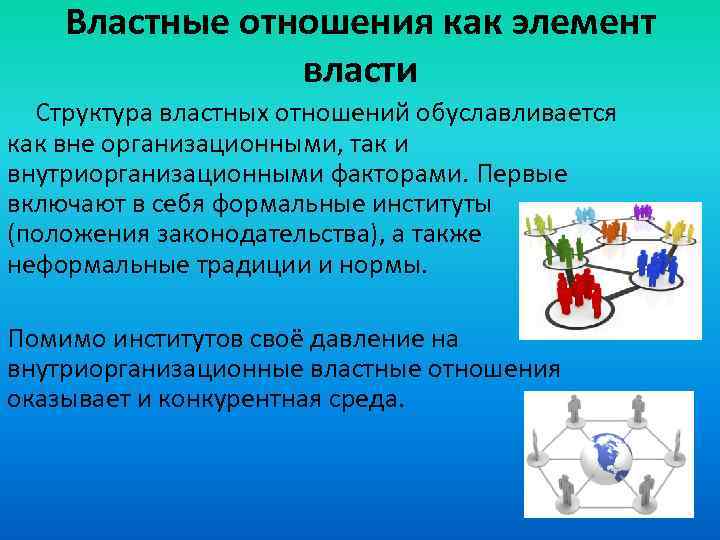 Властные отношения как элемент власти

Структура властных отношений обуславливается как вне организационными, так и внутриорганизационными факторами. Первые включают в себя формальные институты (положения законодательства), а также неформальные традиции и нормы.

Помимо институтов своё давление на внутриорганизационные властные отношения оказывает и конкурентная среда.